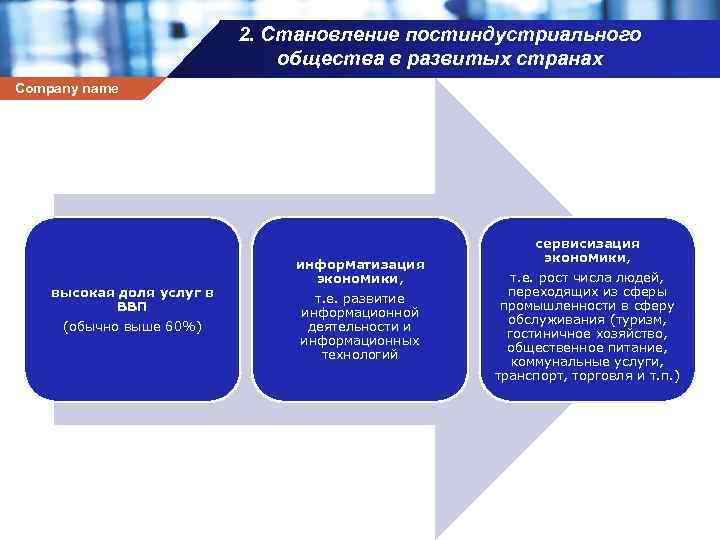 2. Становление постиндустриального общества в развитых странах

Company name

высокая доля услуг в ВВП

(обычно выше 60%)

информатизация экономики,

т.е. развитие информационной деятельности и информационных технологий

сервисизация экономики,

т.е. рост числа людей, переходящих из сферы промышленности в сферу обслуживания (туризм, гостиничное хозяйство, общественное питание, коммунальные услуги, транспорт, торговля и т.п.)